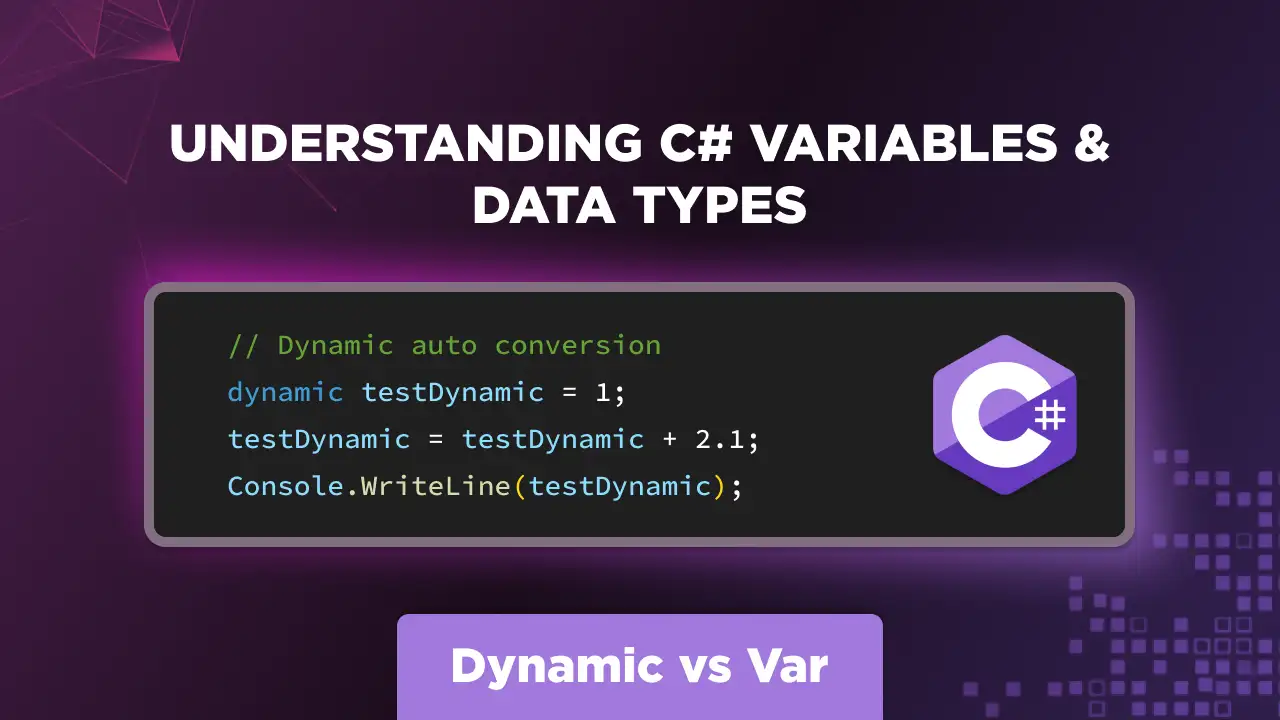 UNDERSTANDING C# VARIABLES & DATA TYPES

// Dynamic auto conversion
dynamic testDynamic = 1;
testDynamic = testDynamic + 2.1;
Console.WriteLine(testDynamic);

C#

Dynamic vs Var